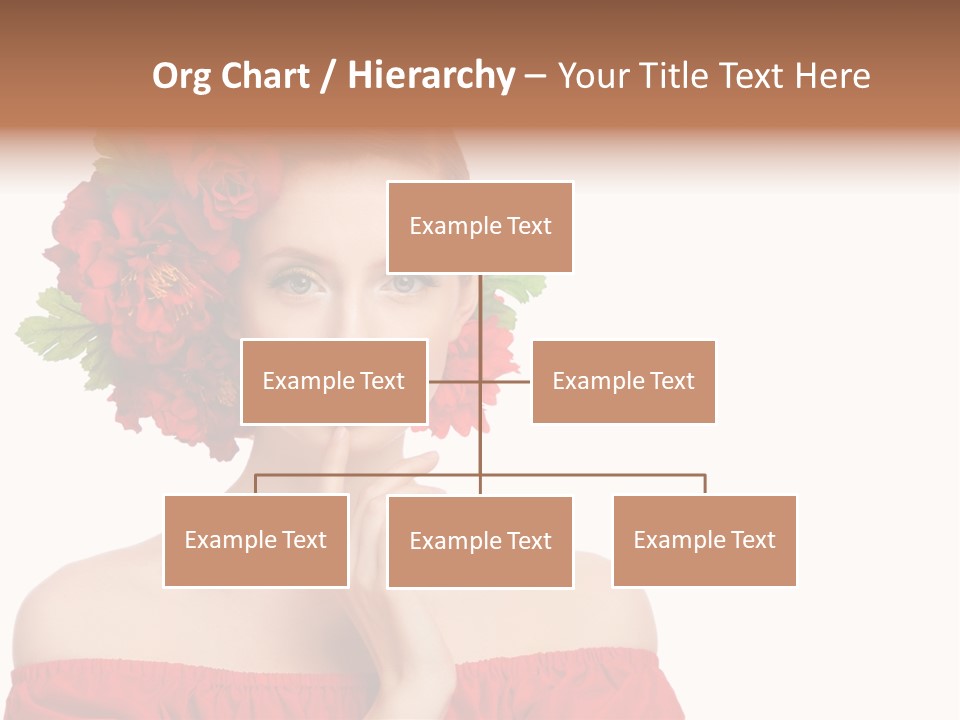 Org Chart / Hierarchy – Your Title Text Here

Example Text

Example Text

Example Text

Example Text

Example Text

Example Text